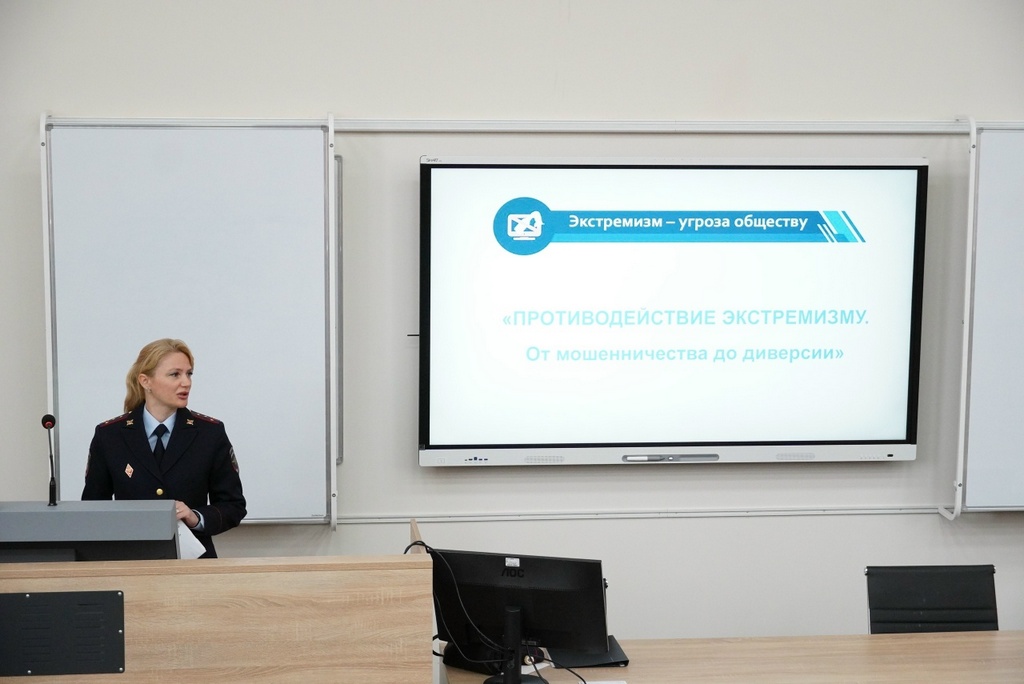 Экстремизм – угроза обществу

«ПРОТИВОДЕЙСТВИЕ ЭКСТРЕМИЗМУ.
От мошенничества до диверсии»

AOC